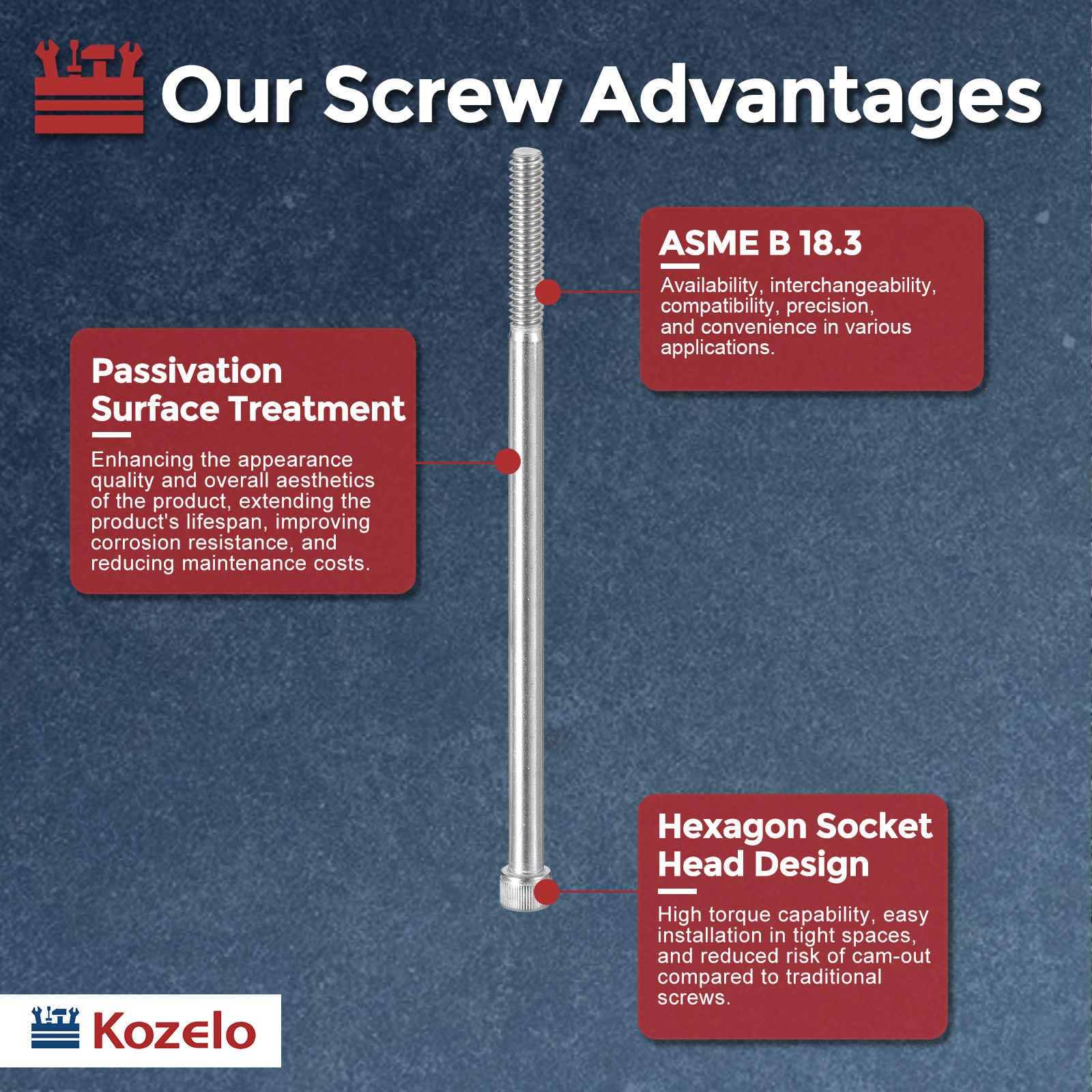 Our Screw Advantages

ASME B 18.3

Availability, interchangeability, compatibility, precision, and convenience in various applications.

Passivation Surface Treatment

Enhancing the appearance quality and overall aesthetics of the product, extending the product's lifespan, improving corrosion resistance, and reducing maintenance costs.

Hexagon Socket Head Design

High torque capability, easy installation in tight spaces, and reduced risk of cam-out compared to traditional screws.

Kozelo